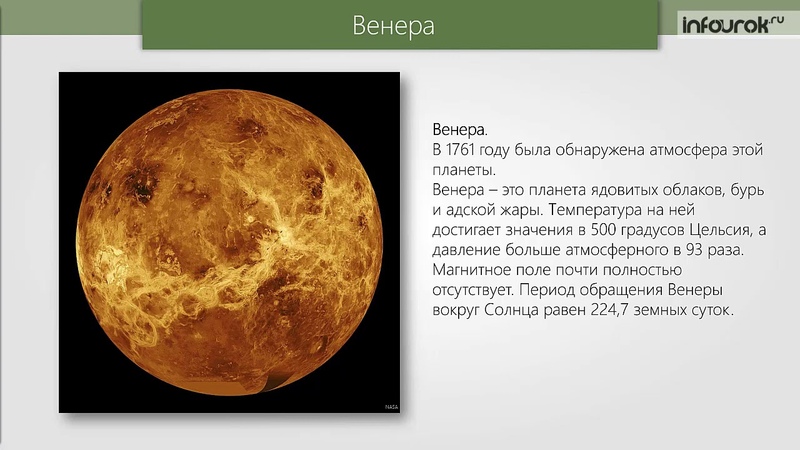 Венера

infourok.ru

NASA

Венера.
В 1761 году была обнаружена атмосфера этой планеты.
Венера – это планета ядовитых облаков, бурь и адской жары. Температура на ней достигает значения в 500 градусов Цельсия, а давление больше атмосферного в 93 раза. Магнитное поле почти полностью отсутствует. Период обращения Венеры вокруг Солнца равен 224,7 земных суток.